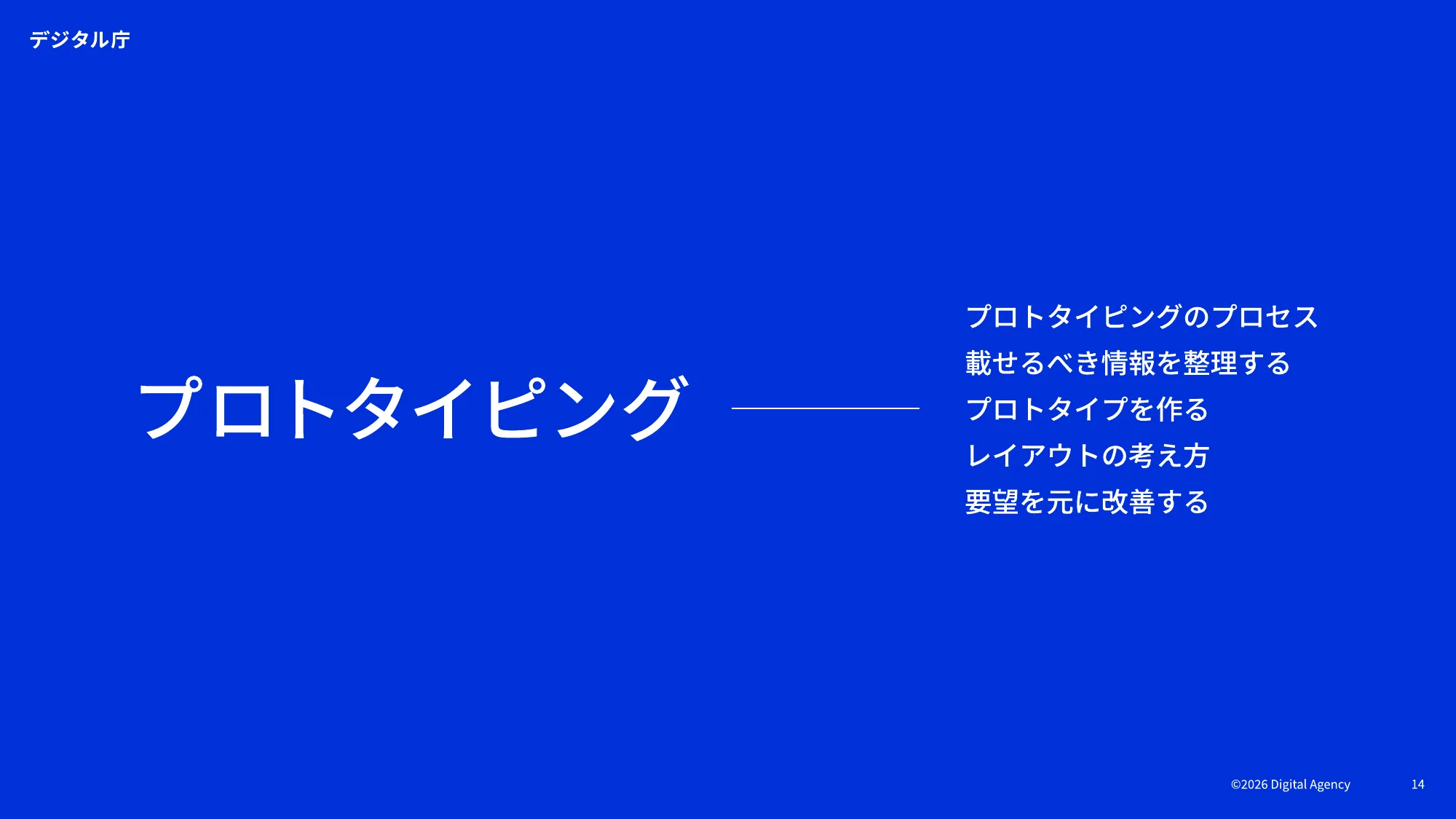 デジタル庁

プロトタイピング

プロトタイピングのプロセス
載せるべき情報を整理する
プロトタイプを作る
レイアウトの考え方
要望を元に改善する

©2026 Digital Agency

14